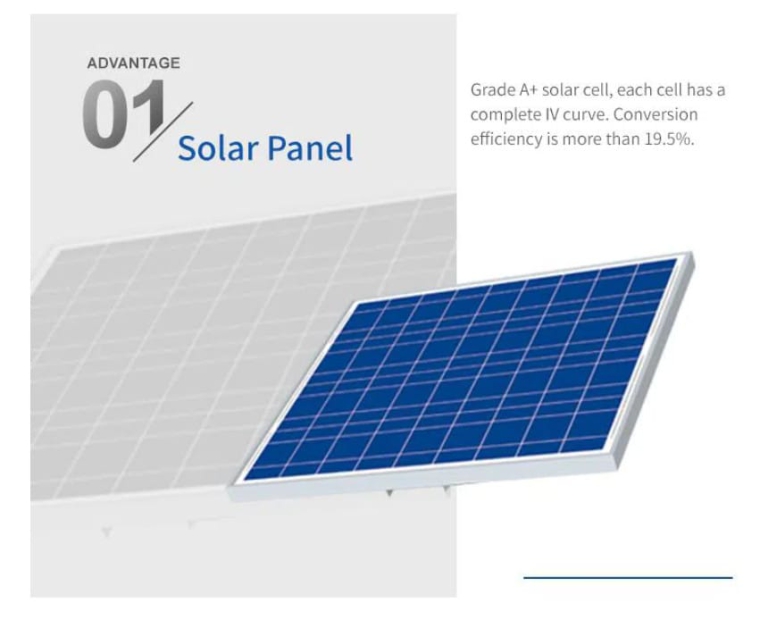 ADVANTAGE
01/ Solar Panel

Grade A+ solar cell, each cell has a complete IV curve. Conversion efficiency is more than 19.5%.